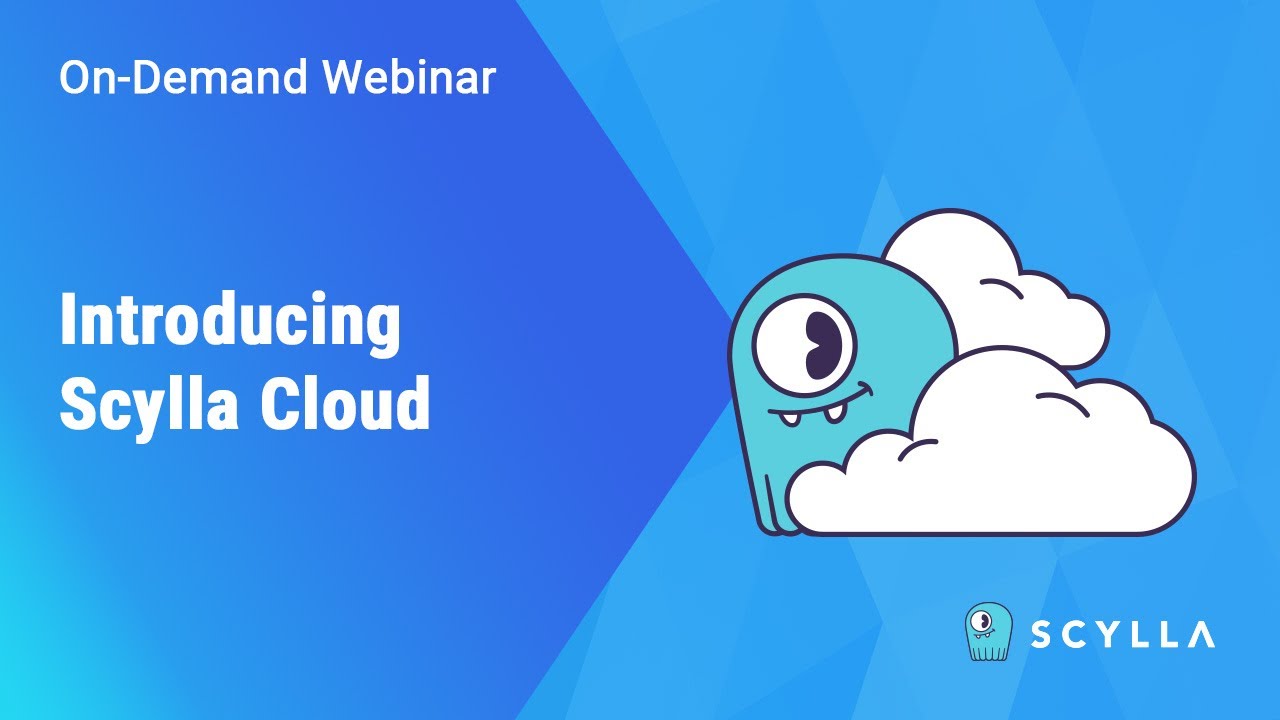 On-Demand Webinar

Introducing Scylla Cloud

SCYLLA